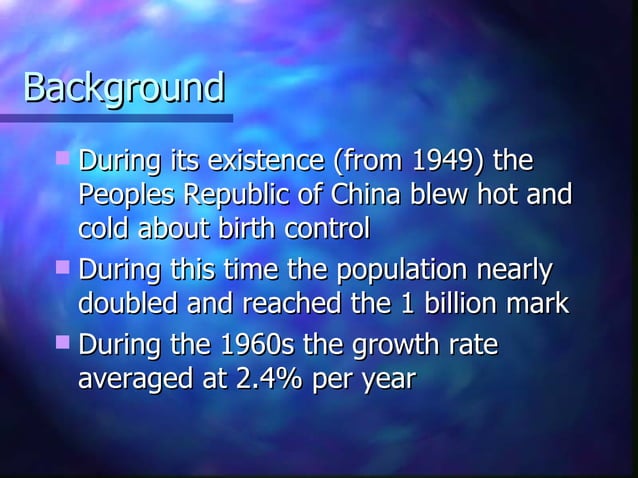 Background

During its existence (from 1949) the Peoples Republic of China blew hot and cold about birth control

During this time the population nearly doubled and reached the 1 billion mark

During the 1960s the growth rate averaged at 2.4% per year